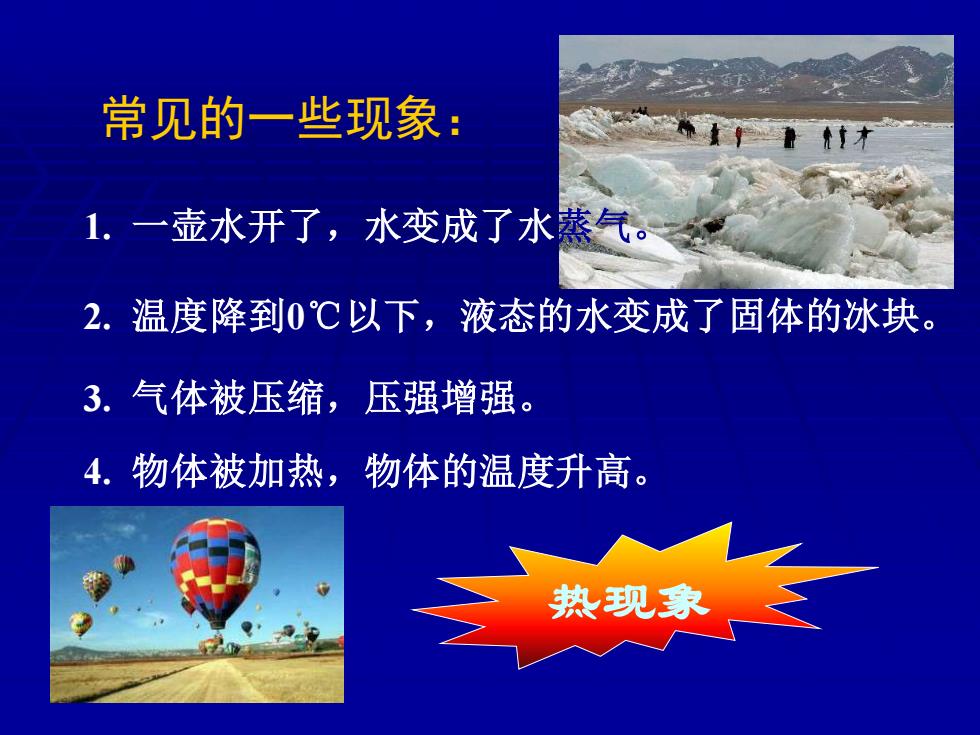 常见的一些现象：

1. 一壶水开了，水变成了水蒸气。

2. 温度降到0℃以下，液态的水变成了固体的冰块。

3. 气体被压缩，压强增强。

4. 物体被加热，物体的温度升高。

热现象